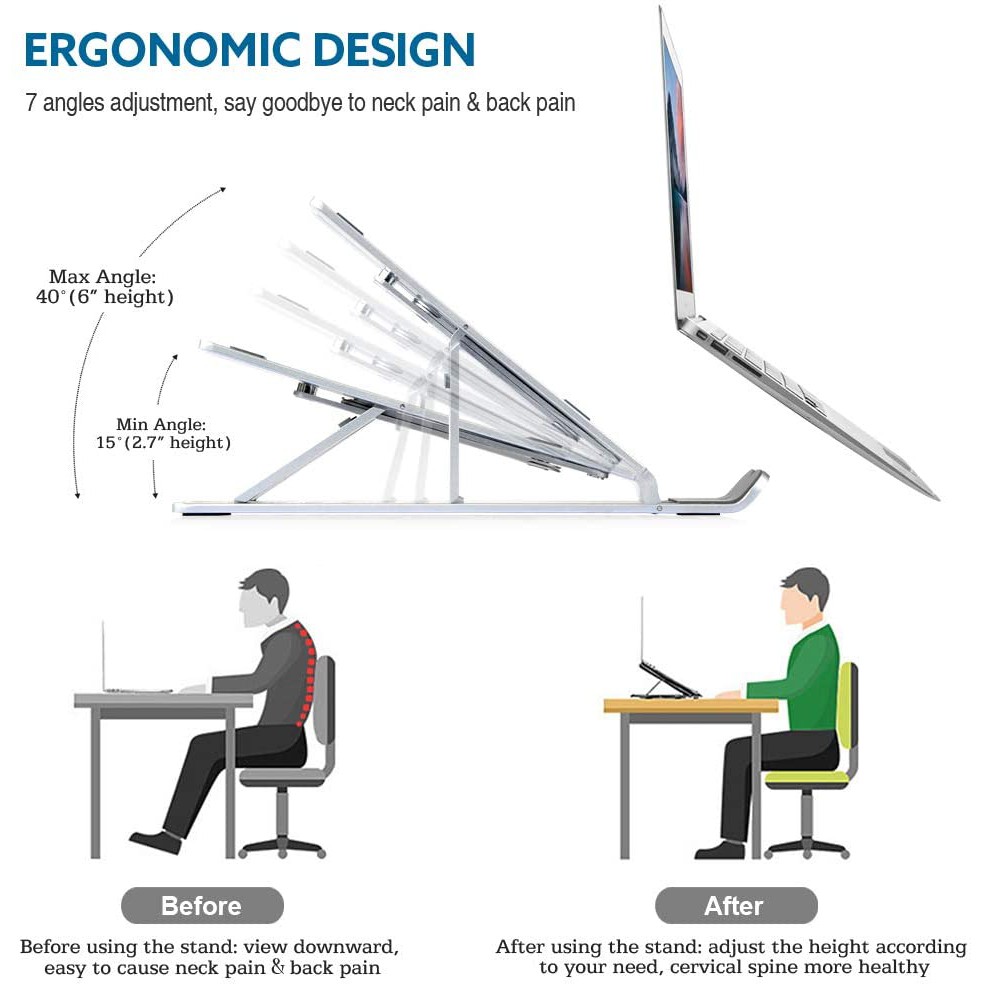 ERGONOMIC DESIGN

7 angles adjustment, say goodbye to neck pain & back pain

Max Angle:
40°(6" height)

Min Angle:
15°(2.7" height)

Before

Before using the stand: view downward, easy to cause neck pain & back pain

After

After using the stand: adjust the height according to your need, cervical spine more healthy